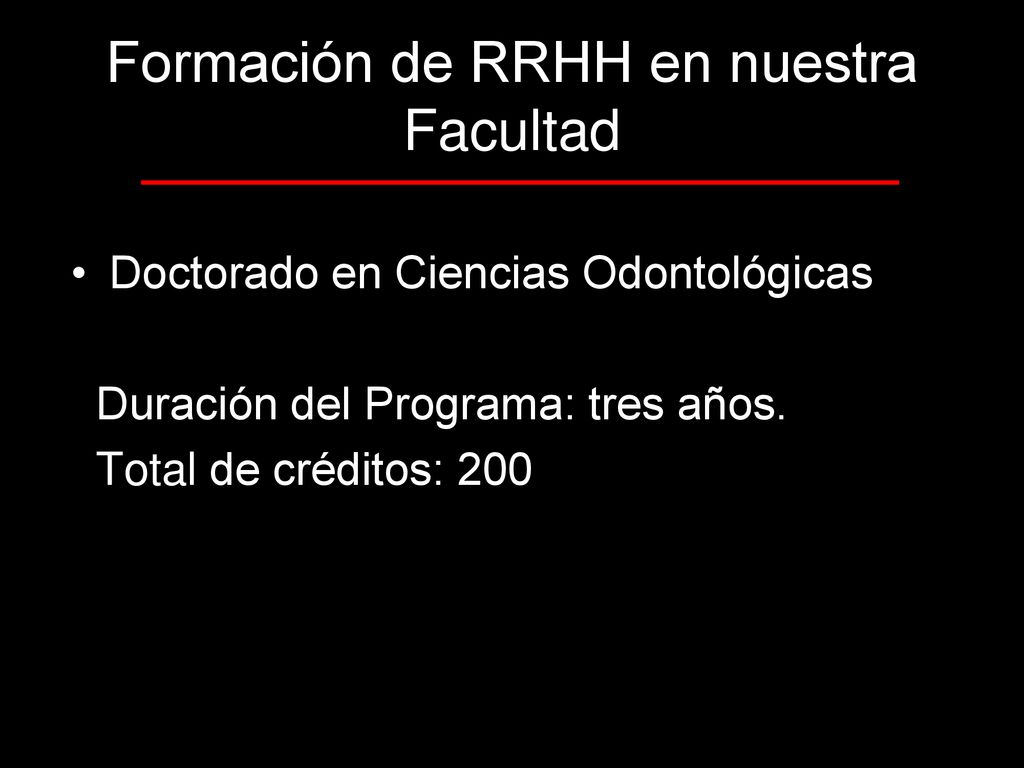 Formación de RRHH en nuestra Facultad

• Doctorado en Ciencias Odontológicas

Duración del Programa: tres años.
Total de créditos: 200